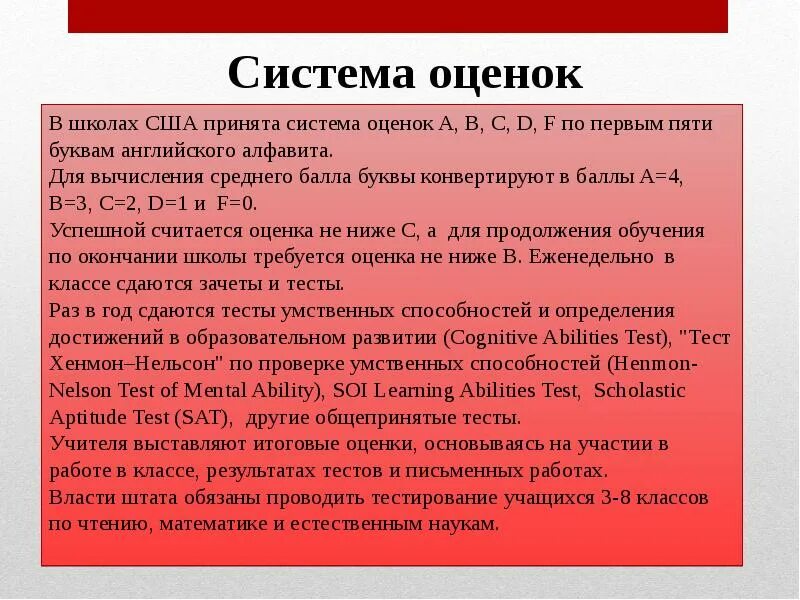 Система оценок

В школах США принята система оценок A, B, C, D, F по первым пяти буквам английского алфавита.
Для вычисления среднего балла буквы конвертируют в баллы A=4, B=3, C=2, D=1 и F=0.
Успешной считается оценка не ниже C, а для продолжения обучения по окончании школы требуется оценка не ниже B. Еженедельно в классе сдаются зачеты и тесты.
Раз в год сдаются тесты умственных способностей и определения достижений в образовательном развитии (Cognitive Abilities Test), "Тест Хенмон–Нельсон" по проверке умственных способностей (Henmon-Nelson Test of Mental Ability), SOI Learning Abilities Test, Scholastic Aptitude Test (SAT), другие общепринятые тесты.
Учителя выставляют итоговые оценки, основываясь на участии в работе в классе, результатах тестов и письменных работах.
Власти штата обязаны проводить тестирование учащихся 3-8 классов по чтению, математике и естественным наукам.